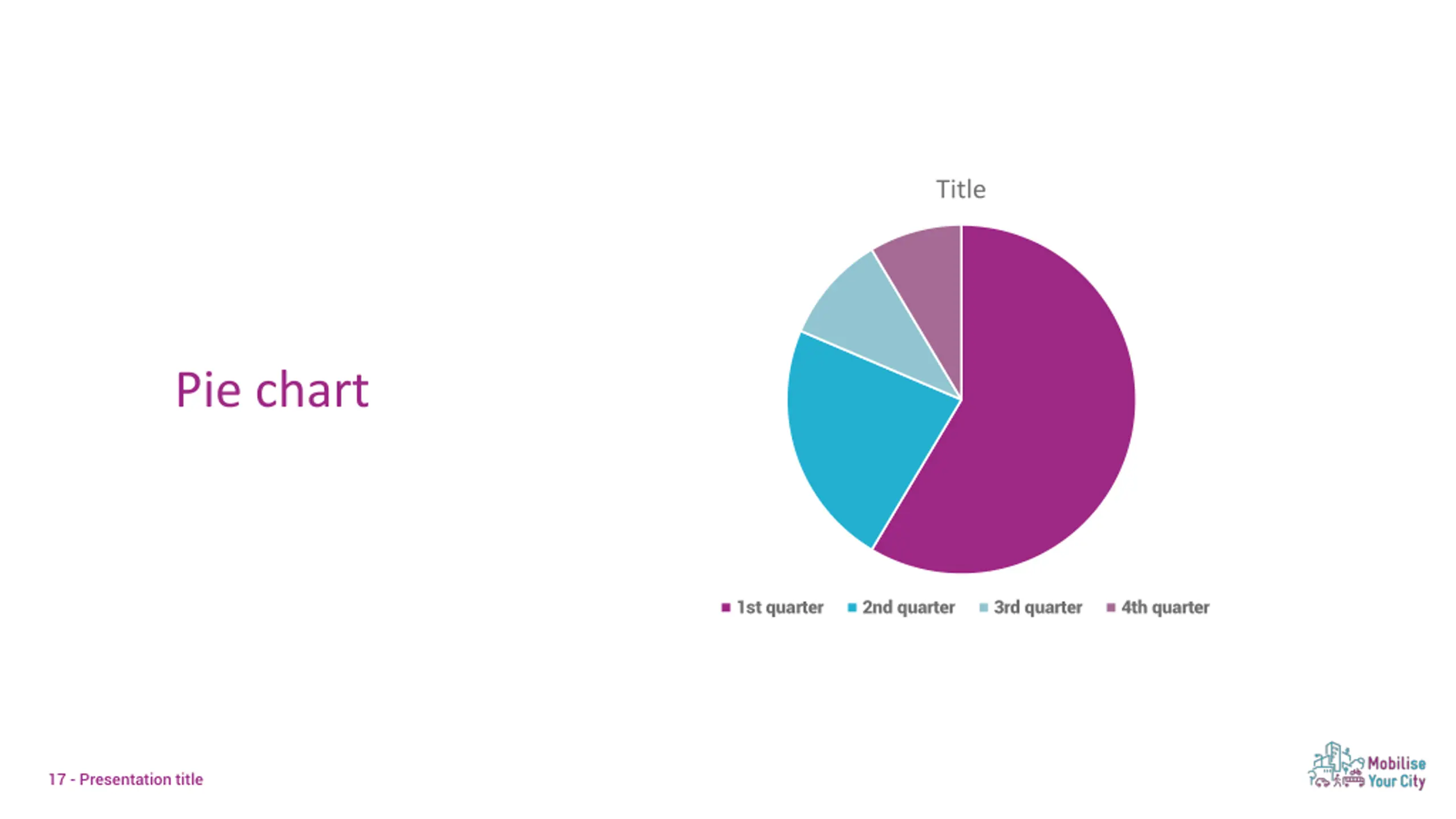 Pie chart

Title

1st quarter 2nd quarter 3rd quarter 4th quarter

17 - Presentation title

Mobilise Your City